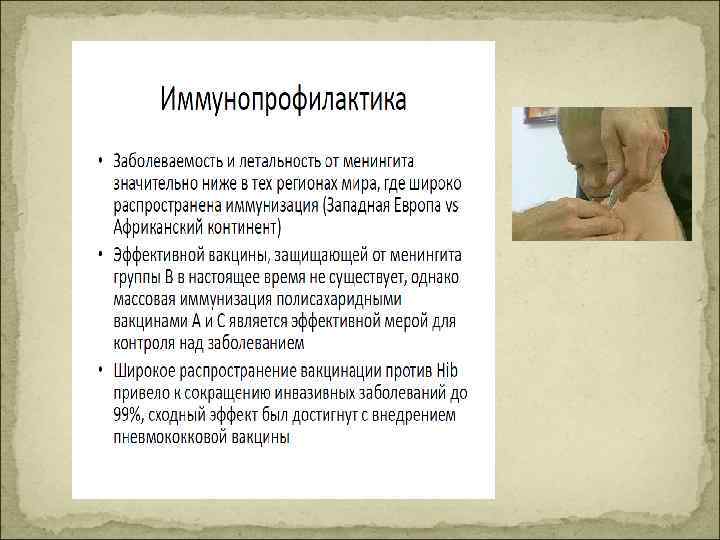 Иммунопрофилактика

• Заболеваемость и летальность от менингита значительно ниже в тех регионах мира, где широко распространена иммунизация (Западная Европа vs Африканский континент)

• Эффективной вакцины, защищающей от менингита группы В в настоящее время не существует, однако массовая иммунизация полисахаридными вакцинами А и С является эффективной мерой для контроля над заболеванием

• Широкое распространение вакцинации против Hib привело к сокращению инвазивных заболеваний до 99%, сходный эффект был достигнут с внедрением пневмококковой вакцины